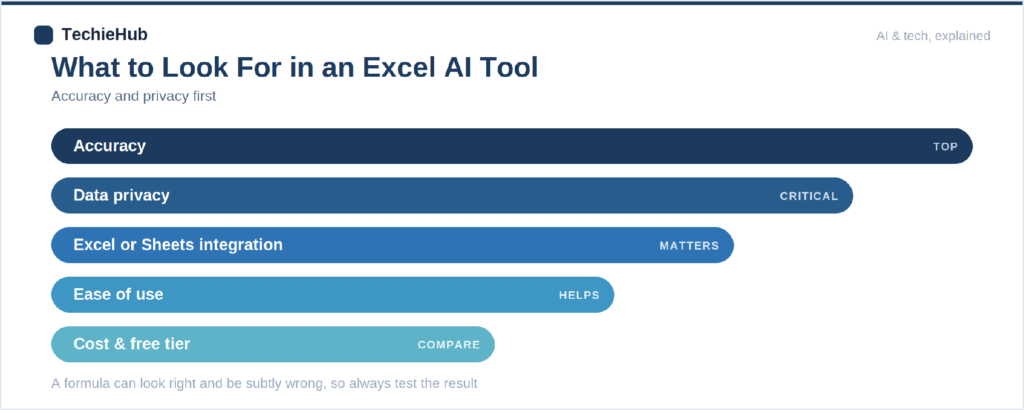 TechieHub

AI & tech, explained

What to Look For in an Excel AI Tool

Accuracy and privacy first

Accuracy TOP

Data privacy CRITICAL

Excel or Sheets integration MATTERS

Ease of use HELPS

Cost & free tier COMPARE

A formula can look right and be subtly wrong, so always test the result